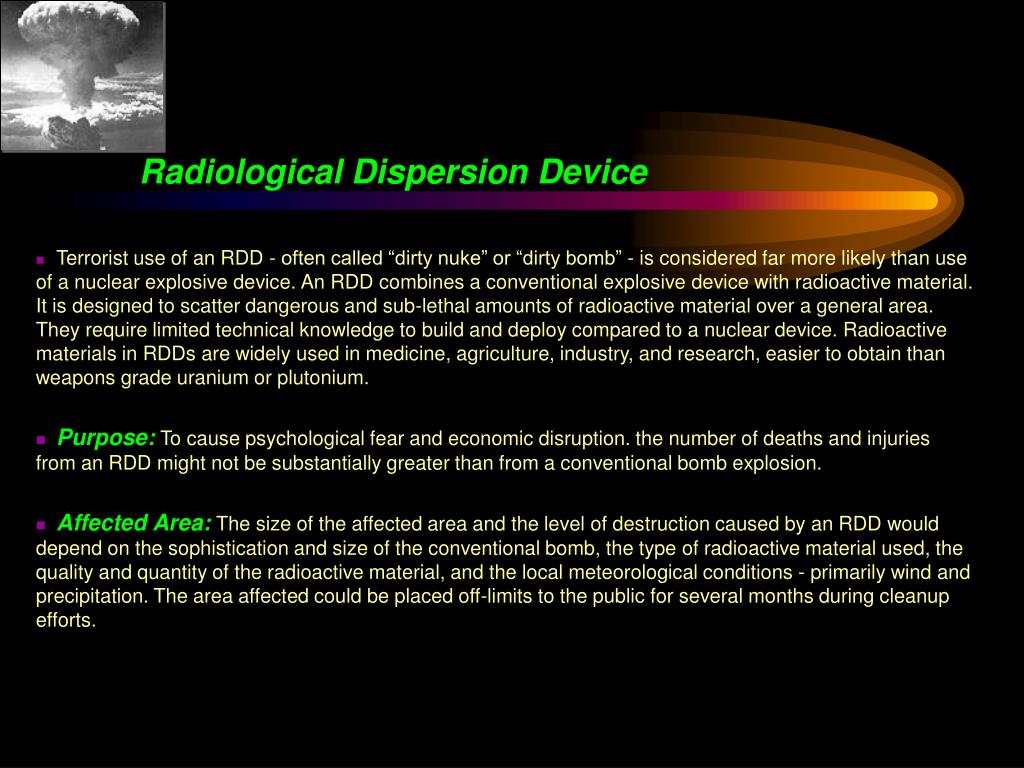 Radiological Dispersion Device

Terrorist use of an RDD - often called “dirty nuke” or “dirty bomb” - is considered far more likely than use of a nuclear explosive device. An RDD combines a conventional explosive device with radioactive material. It is designed to scatter dangerous and sub-lethal amounts of radioactive material over a general area. They require limited technical knowledge to build and deploy compared to a nuclear device. Radioactive materials in RDDs are widely used in medicine, agriculture, industry, and research, easier to obtain than weapons grade uranium or plutonium.

Purpose: To cause psychological fear and economic disruption. the number of deaths and injuries from an RDD might not be substantially greater than from a conventional bomb explosion.

Affected Area: The size of the affected area and the level of destruction caused by an RDD would depend on the sophistication and size of the conventional bomb, the type of radioactive material used, the quality and quantity of the radioactive material, and the local meteorological conditions - primarily wind and precipitation. The area affected could be placed off-limits to the public for several months during cleanup efforts.